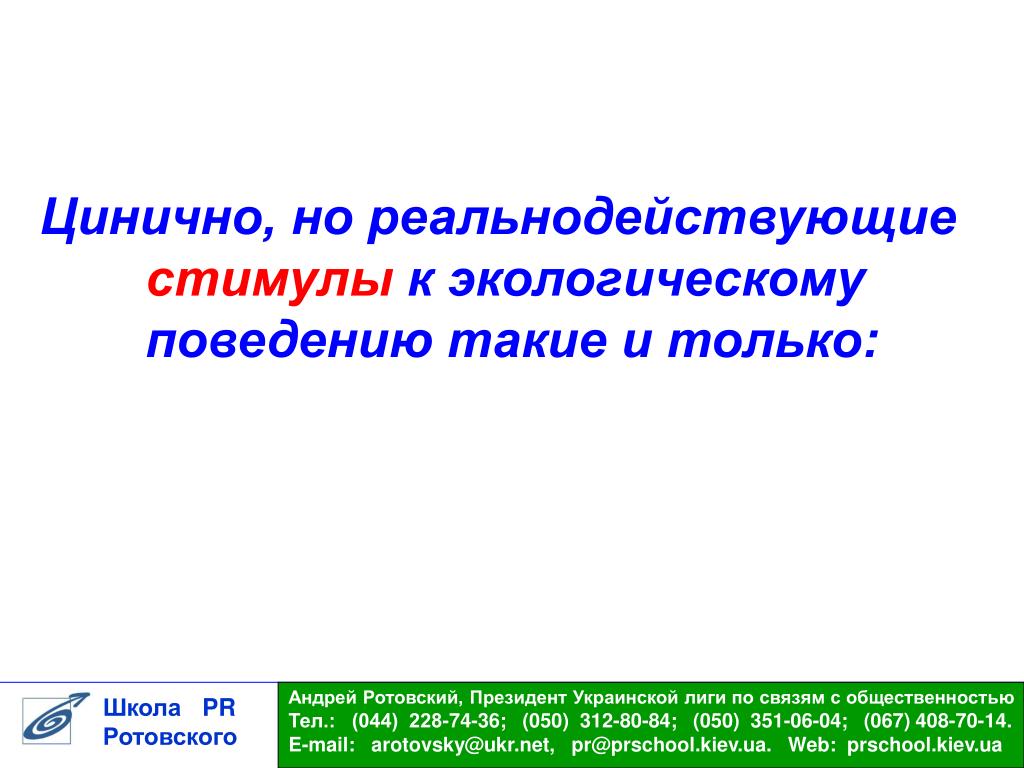 Цинично, но реальнодействующие стимулы к экологическому поведению такие и только:

Школа PR Ротовского

Андрей Ротовский, Президент Украинской лиги по связям с общественностью
Тел.: (044) 228-74-36; (050) 312-80-84; (050) 351-06-04; (067) 408-70-14.
E-mail: arotovsky@ukr.net, pr@prschool.kiev.ua. Web: prschool.kiev.ua